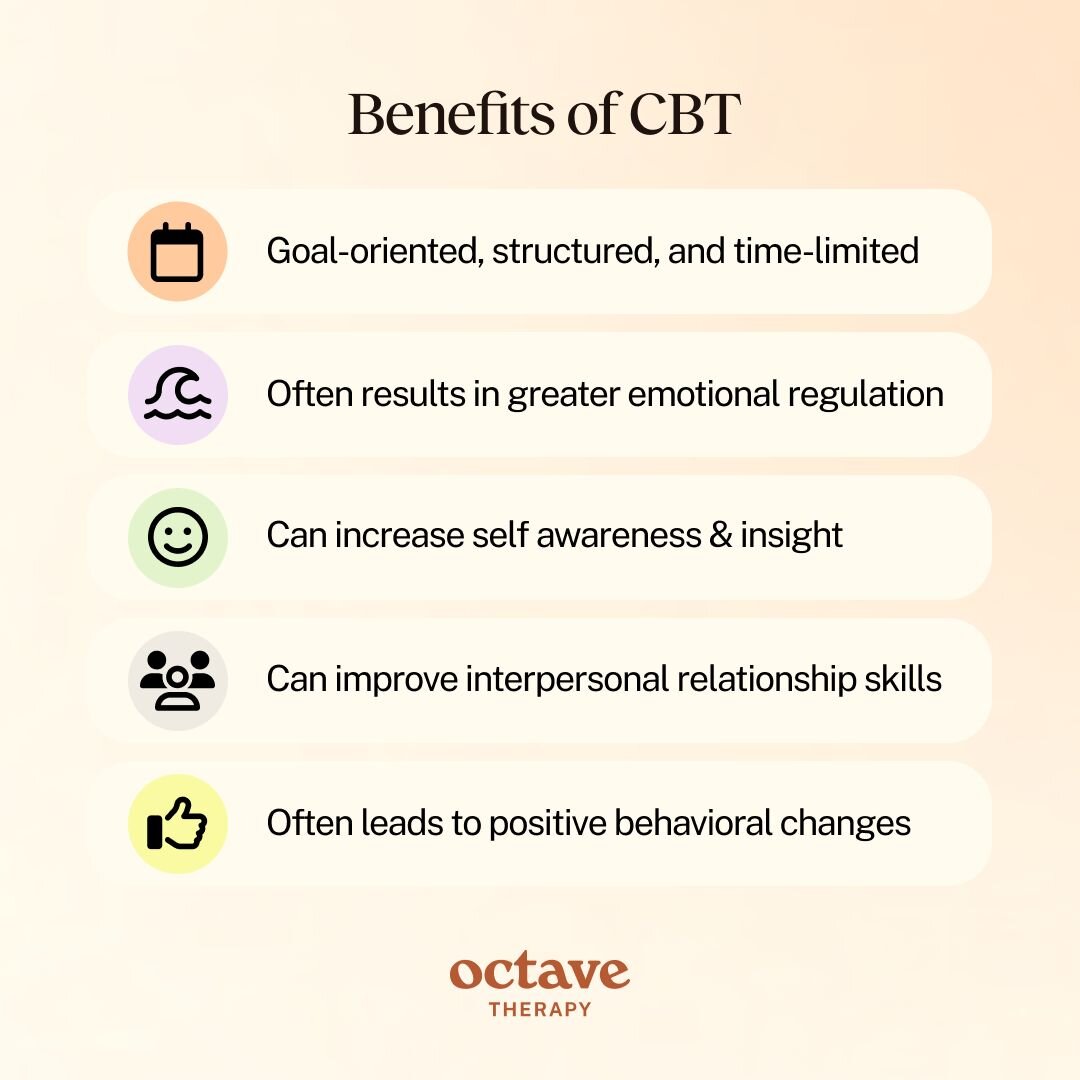 Benefits of CBT

Goal-oriented, structured, and time-limited

Often results in greater emotional regulation

Can increase self awareness & insight

Can improve interpersonal relationship skills

Often leads to positive behavioral changes

octave
THERAPY